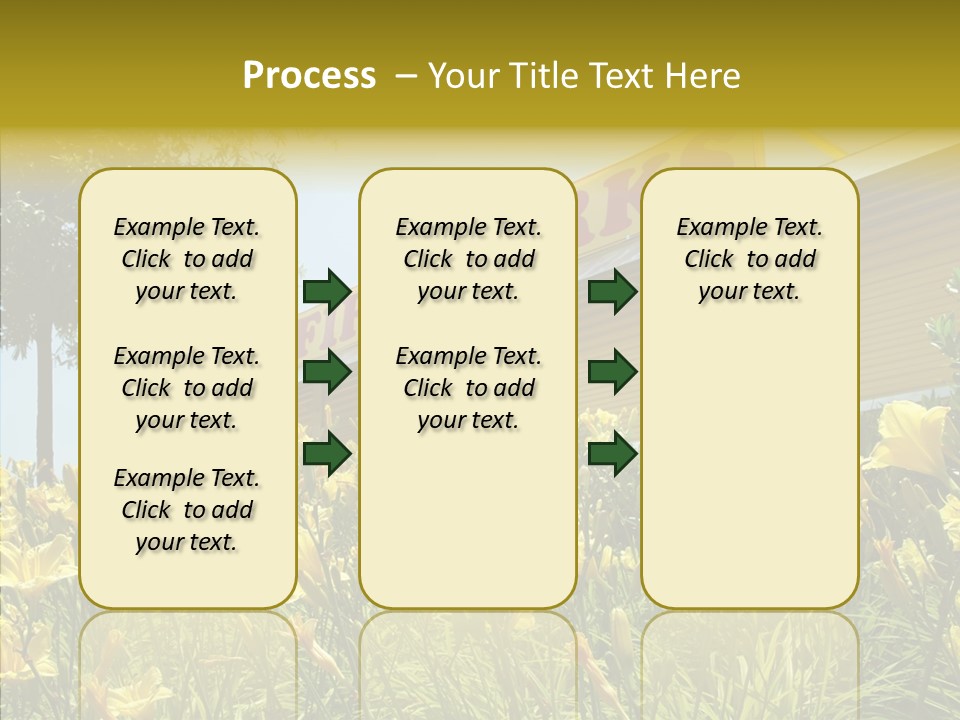 Process – Your Title Text Here

Example Text. Click to add your text.

Example Text. Click to add your text.

Example Text. Click to add your text.

Example Text. Click to add your text.

Example Text. Click to add your text.

Example Text. Click to add your text.